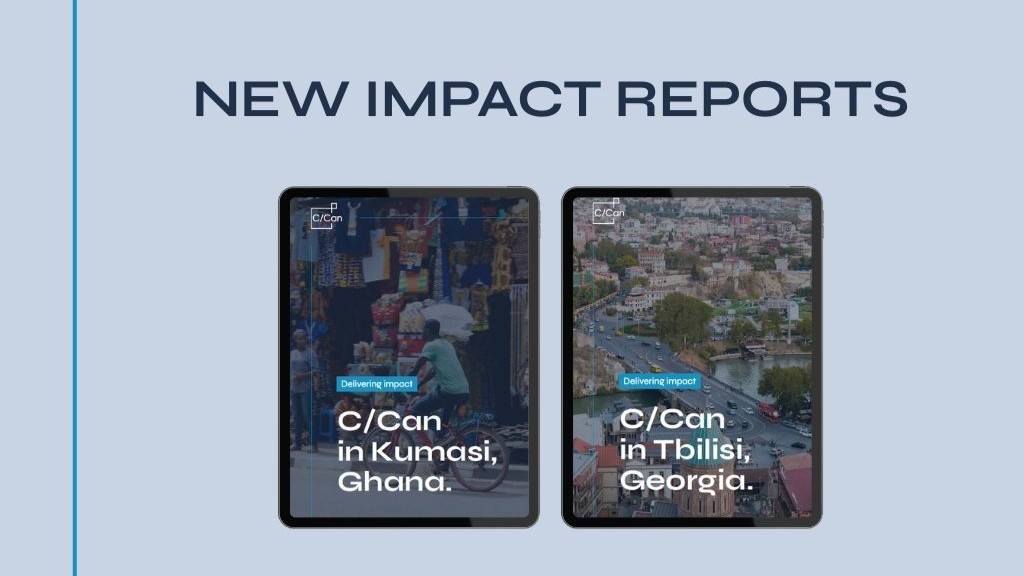 NEW IMPACT REPORTS

C/Can

Delivering impact

C/Can in Kumasi, Ghana.

C/Can

Delivering impact

C/Can in Tbilisi, Georgia.